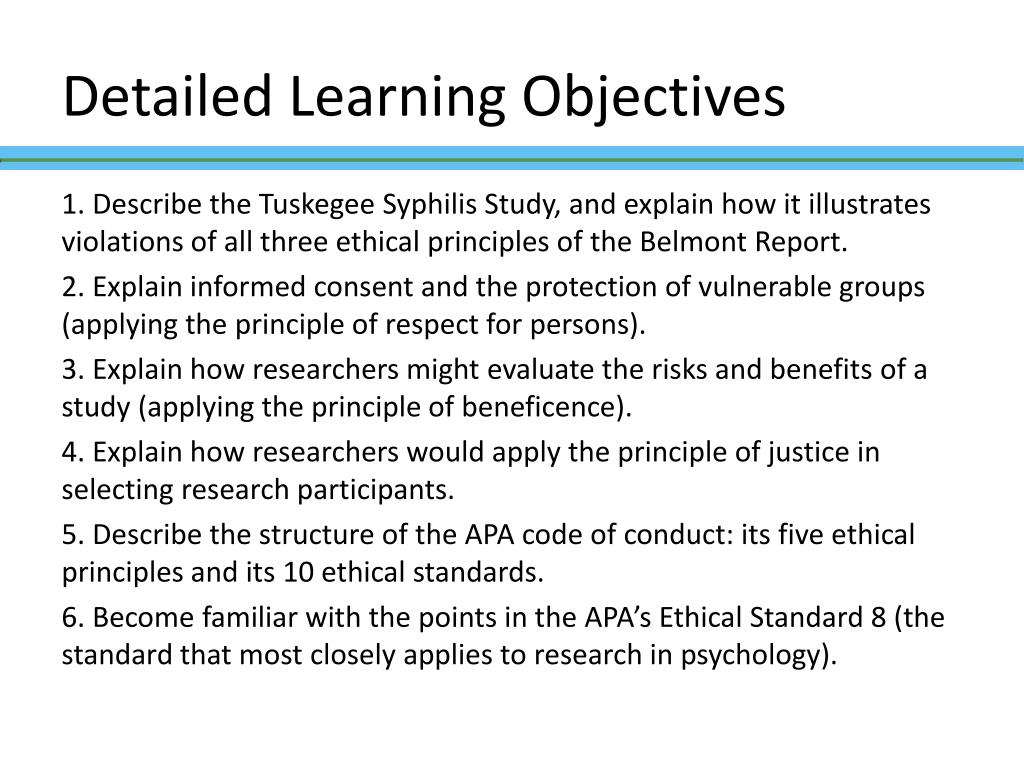 Detailed Learning Objectives

1. Describe the Tuskegee Syphilis Study, and explain how it illustrates violations of all three ethical principles of the Belmont Report.

2. Explain informed consent and the protection of vulnerable groups (applying the principle of respect for persons).

3. Explain how researchers might evaluate the risks and benefits of a study (applying the principle of beneficence).

4. Explain how researchers would apply the principle of justice in selecting research participants.

5. Describe the structure of the APA code of conduct: its five ethical principles and its 10 ethical standards.

6. Become familiar with the points in the APA's Ethical Standard 8 (the standard that most closely applies to research in psychology).